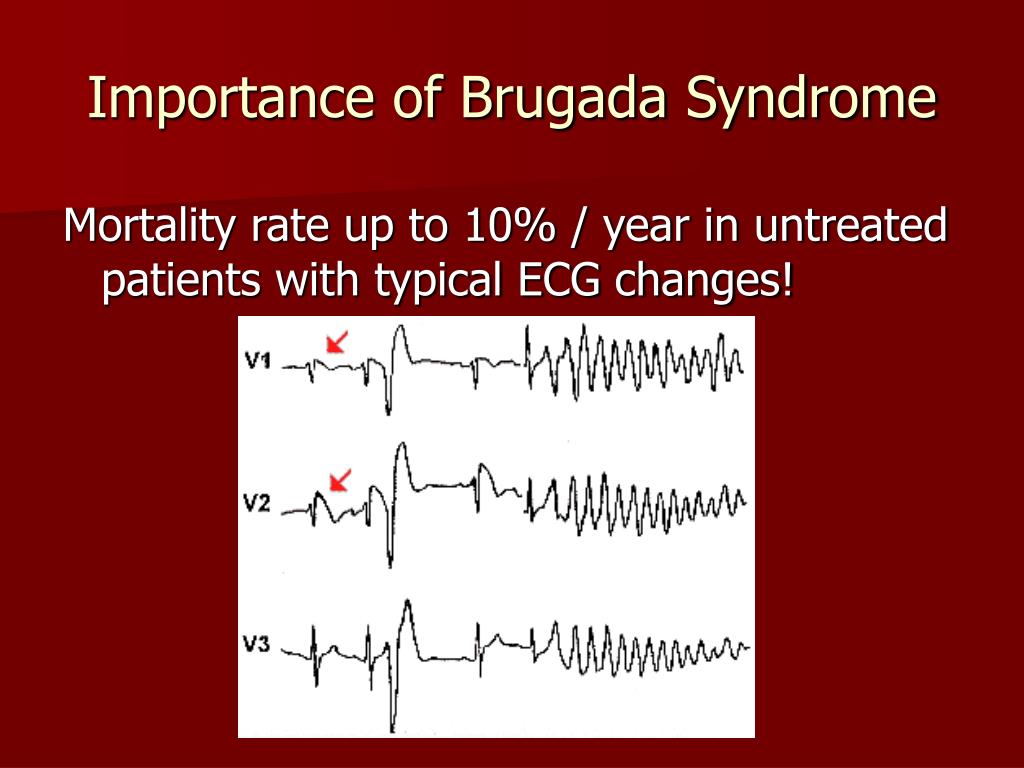 Importance of Brugada Syndrome

Mortality rate up to 10% / year in untreated patients with typical ECG changes!

V1

V2

V3